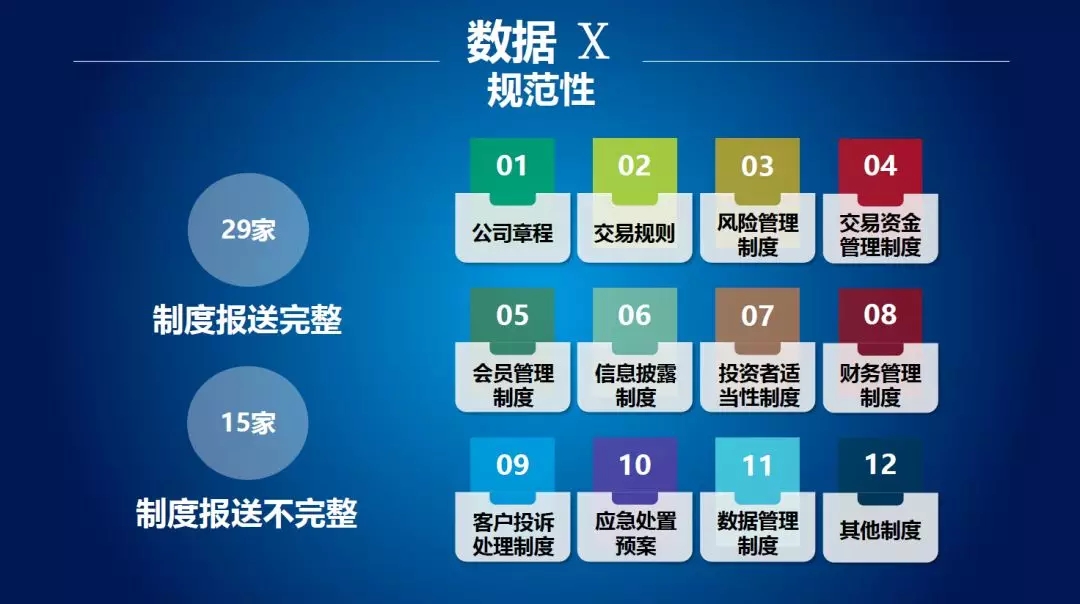 数据 X
规范性

29家

制度报送完整

15家

制度报送不完整

01
公司章程

02
交易规则

03
风险管理制度

04
交易资金管理制度

05
会员管理制度

06
信息披露制度

07
投资者适当性制度

08
财务管理制度

09
客户投诉处理制度

10
应急处置预案

11
数据管理制度

12
其他制度